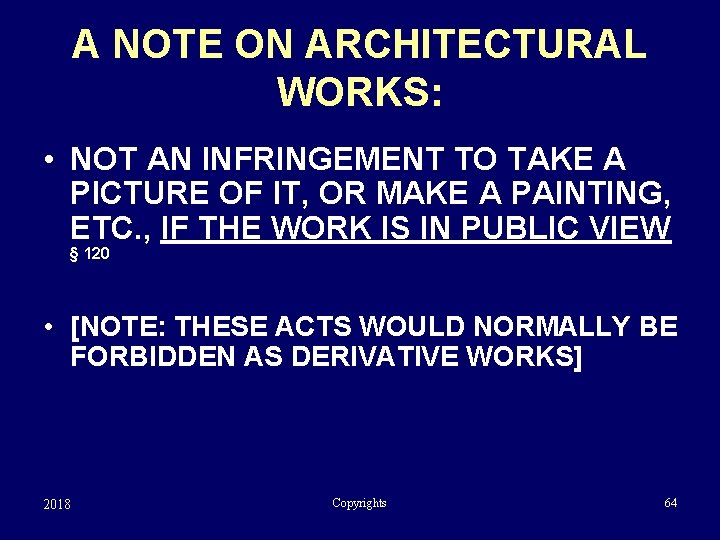 A NOTE ON ARCHITECTURAL WORKS:

• NOT AN INFRINGEMENT TO TAKE A PICTURE OF IT, OR MAKE A PAINTING, ETC., IF THE WORK IS IN PUBLIC VIEW § 120

• [NOTE: THESE ACTS WOULD NORMALLY BE FORBIDDEN AS DERIVATIVE WORKS]

2018 Copyrights 64